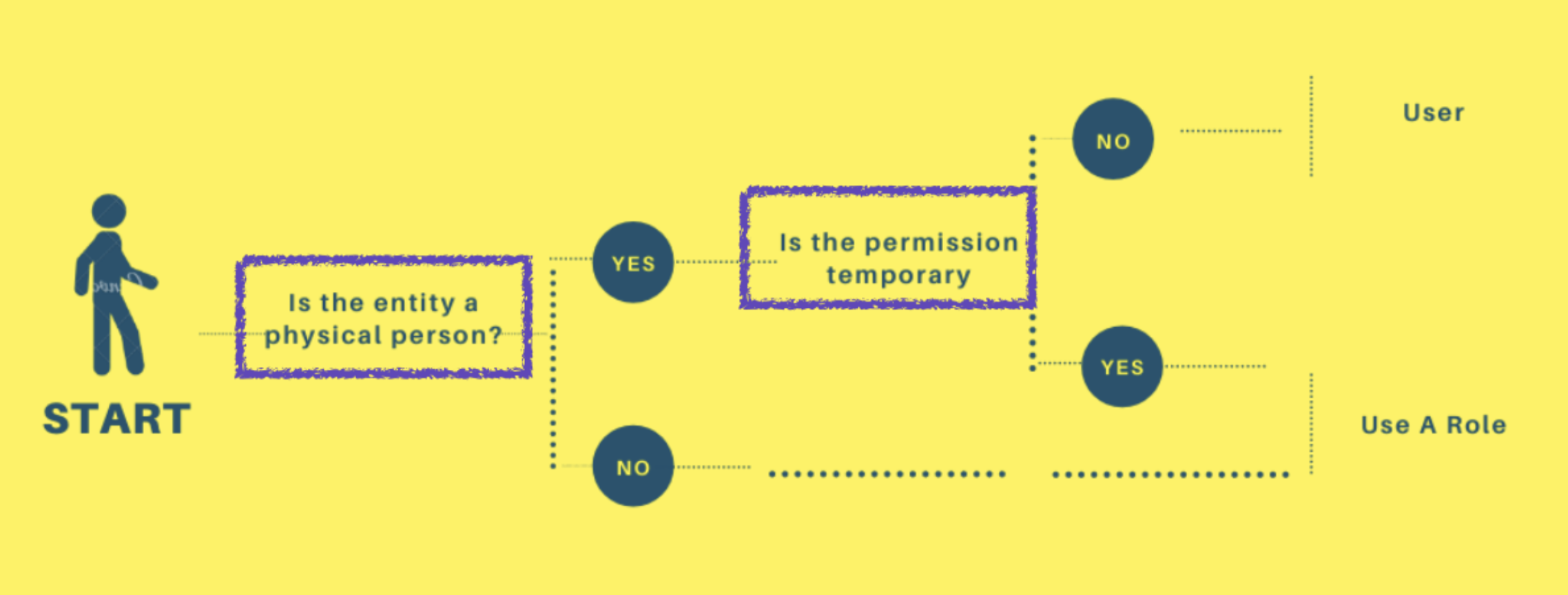 START

Is the entity a physical person?

YES

NO

Is the permission temporary

NO

YES

User

Use A Role